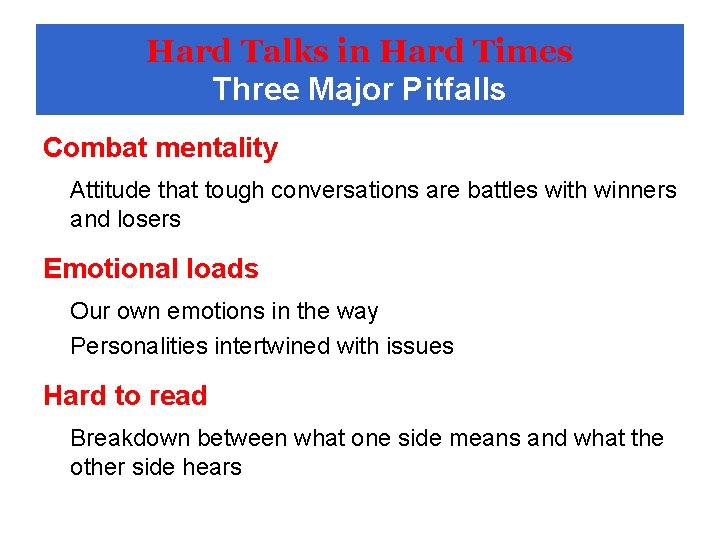 Hard Talks in Hard Times
Three Major Pitfalls

Combat mentality

Attitude that tough conversations are battles with winners and losers

Emotional loads

Our own emotions in the way

Personalities intertwined with issues

Hard to read

Breakdown between what one side means and what the other side hears